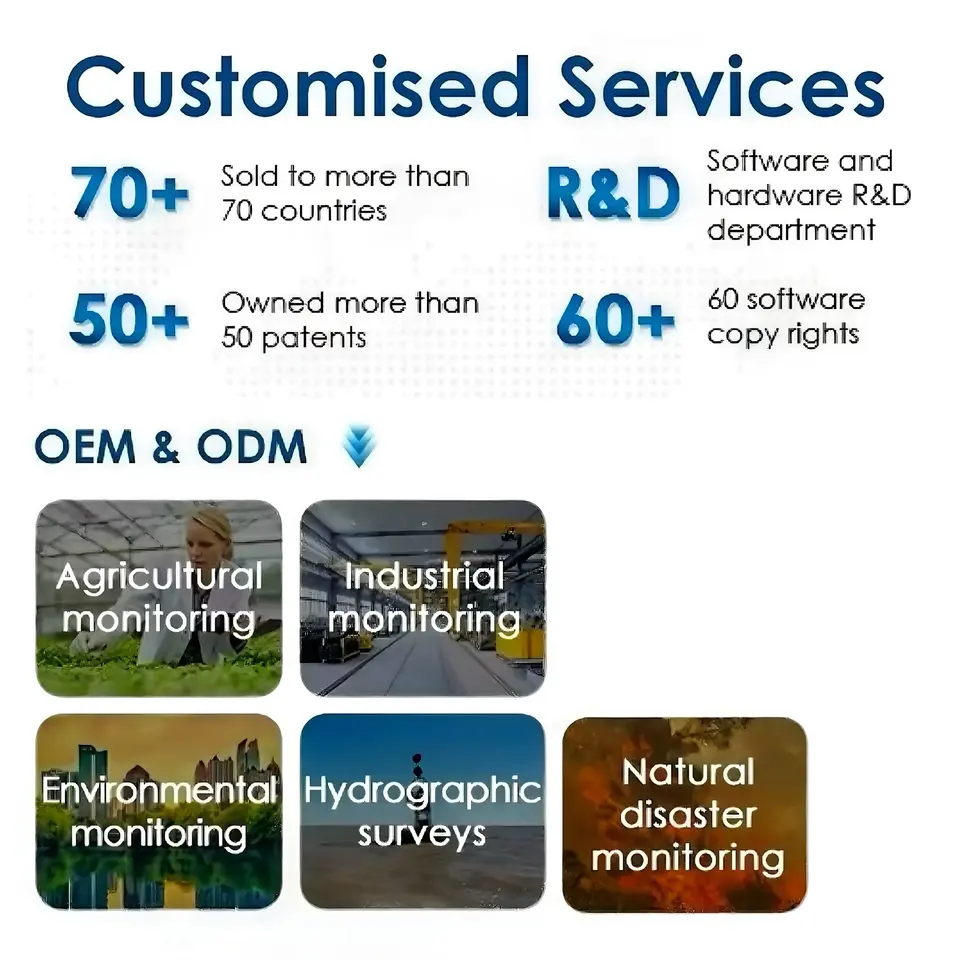 Customised Services

70+
Sold to more than 70 countries

R&D
Software and hardware R&D department

50+
Owned more than 50 patents

60+
60 software copy rights

OEM & ODM

Agricultural monitoring

Industrial monitoring

Environmental monitoring

Hydrographic surveys

Natural disaster monitoring